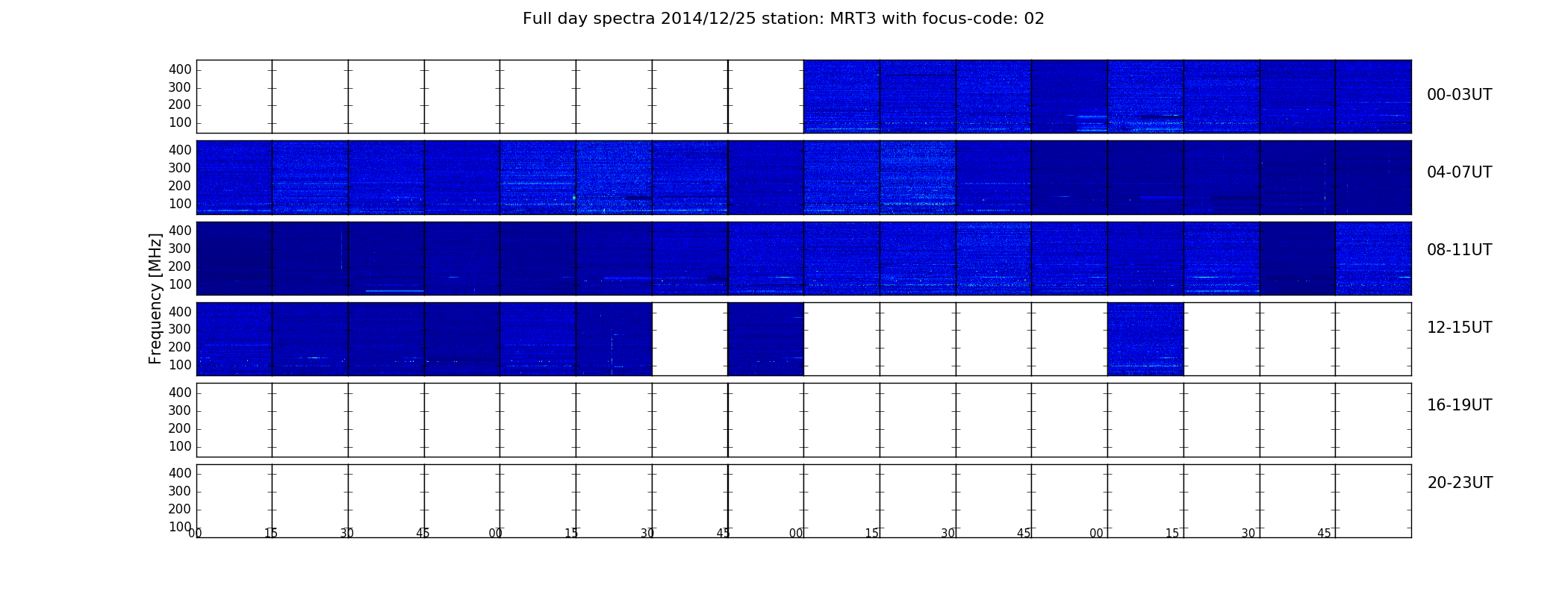 Full day spectra 2014/12/25 station: MRT3 with focus-code: 02

Frequency [MHz]

400
300
200
100
00-03UT

400
300
200
100
04-07UT

400
300
200
100
08-11UT

400
300
200
100
12-15UT

400
300
200
100
16-19UT

400
300
200
100
20-23UT

00 15 30 45 00 15 30 45 00 15 30 45 00 15 30 45